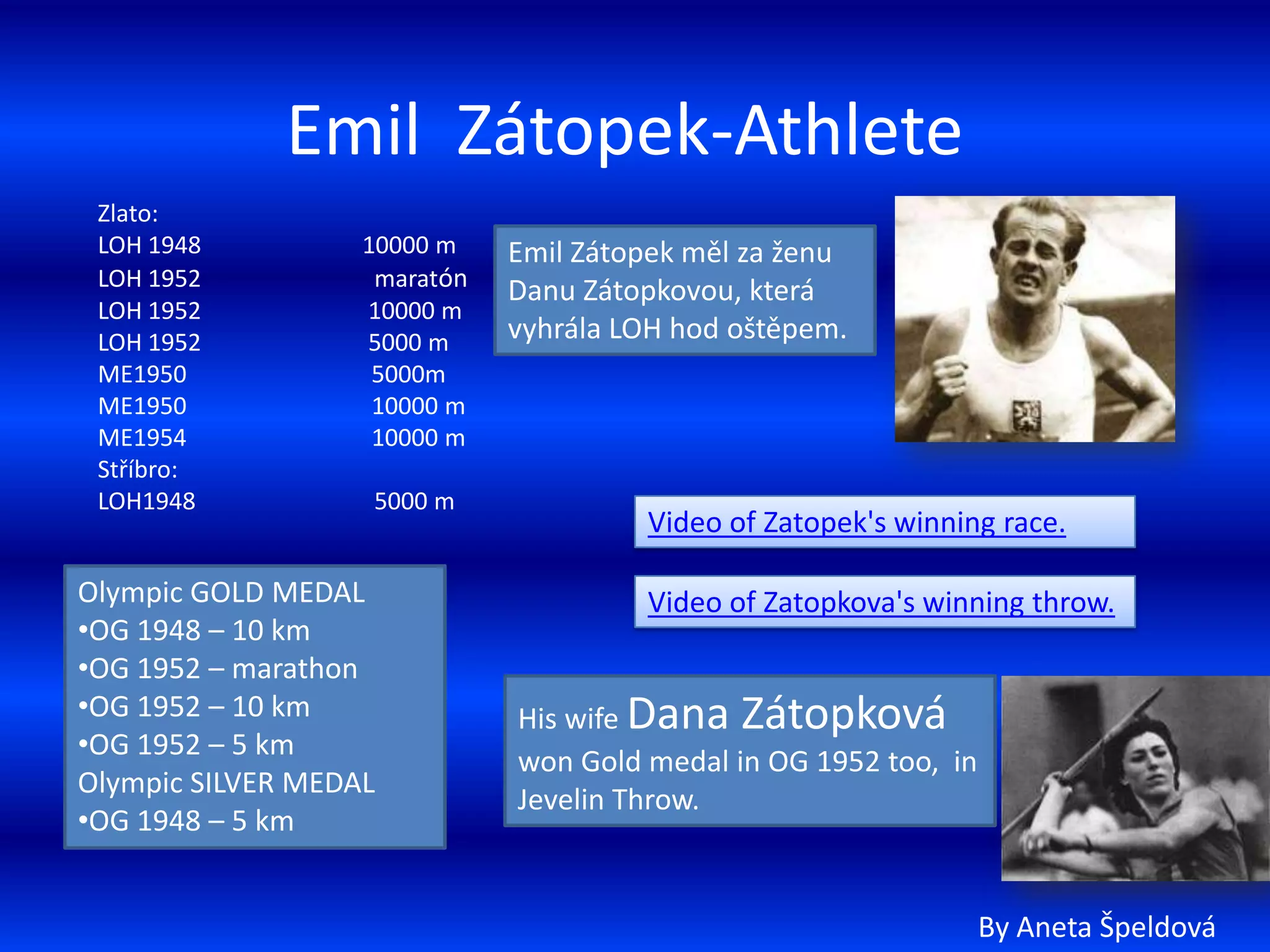 Emil  Zátopek-Athlete

Zlato:
LOH 1948 10000 m
LOH 1952 maratón
LOH 1952 10000 m
LOH 1952 5000 m
ME1950 5000m
ME1950 10000 m
ME1954 10000 m
Stříbro:
LOH1948 5000 m

Emil Zátopek měl za ženu Danu Zátopkovou, která vyhrála LOH hod oštěpem.

Video of Zatopek's winning race.

Video of Zatopkova's winning throw.

Olympic GOLD MEDAL
•OG 1948 – 10 km
•OG 1952 – marathon
•OG 1952 – 10 km
•OG 1952 – 5 km
Olympic SILVER MEDAL
•OG 1948 – 5 km

His wife Dana Zátopková won Gold medal in OG 1952 too,  in Jevelin Throw.

By Aneta Špeldová